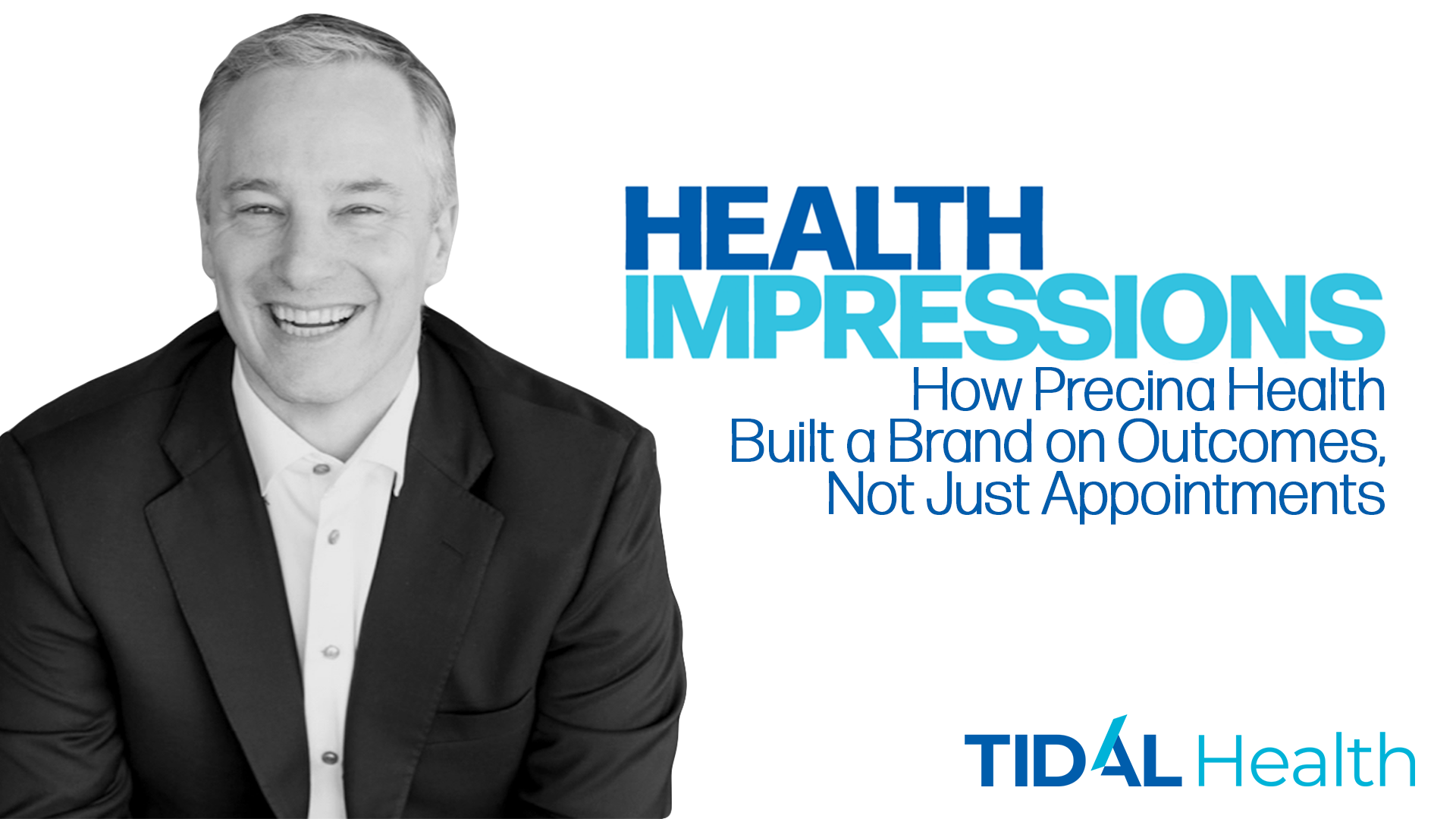 HEALTH
IMPRESSIONS
How Precina Health
Built a Brand on Outcomes,
Not Just Appointments

TIDAL Health